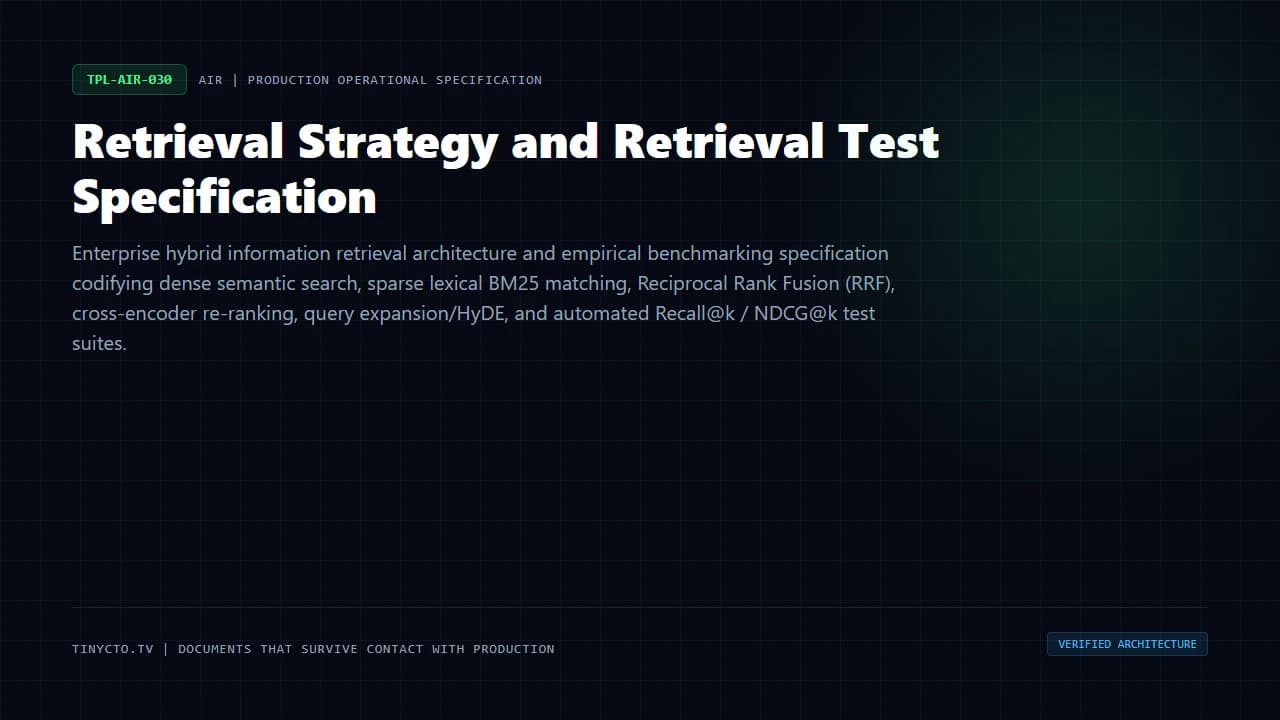 TPL-AIR-030 AIR | PRODUCTION OPERATIONAL SPECIFICATION

Retrieval Strategy and Retrieval Test Specification

Enterprise hybrid information retrieval architecture and empirical benchmarking specification codifying dense semantic search, sparse lexical BM25 matching, Reciprocal Rank Fusion (RRF), cross-encoder re-ranking, query expansion/HyDE, and automated Recall@k / NDCG@k test suites.

TINYCTO.TV | DOCUMENTS THAT SURVIVE CONTACT WITH PRODUCTION

VERIFIED ARCHITECTURE